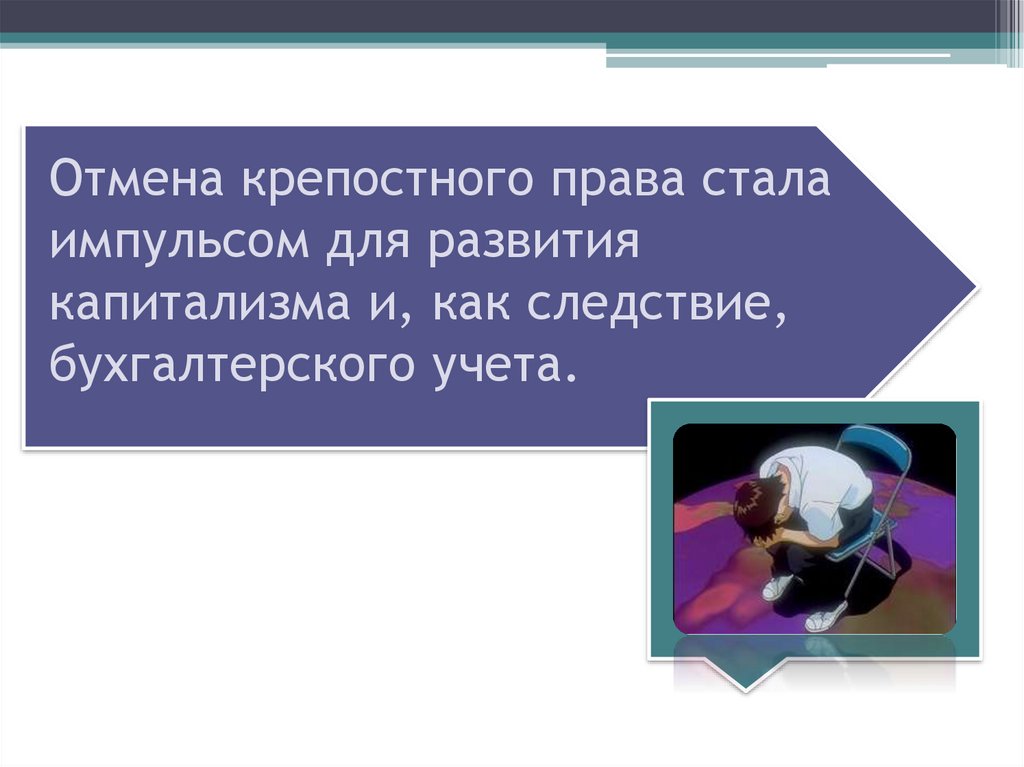 Отмена крепостного права стала импульсом для развития капитализма и, как следствие, бухгалтерского учета.